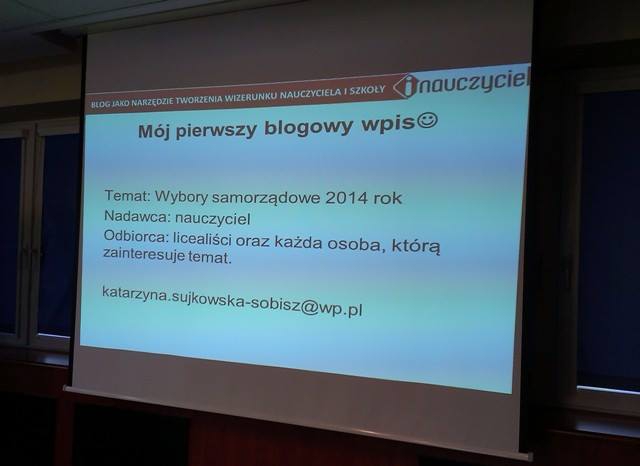 BLOG JAKO NARZĘDZIE TWORZENIA WIZERUNKU NAUCZYCIELA I SZKOŁY
inauczyciel

Mój pierwszy blogowy wpis☺

Temat: Wybory samorządowe 2014 rok
Nadawca: nauczyciel
Odbiorca: licealiści oraz każda osoba, którą zainteresuje temat.

katarzyna.sujkowska-sobisz@wp.pl